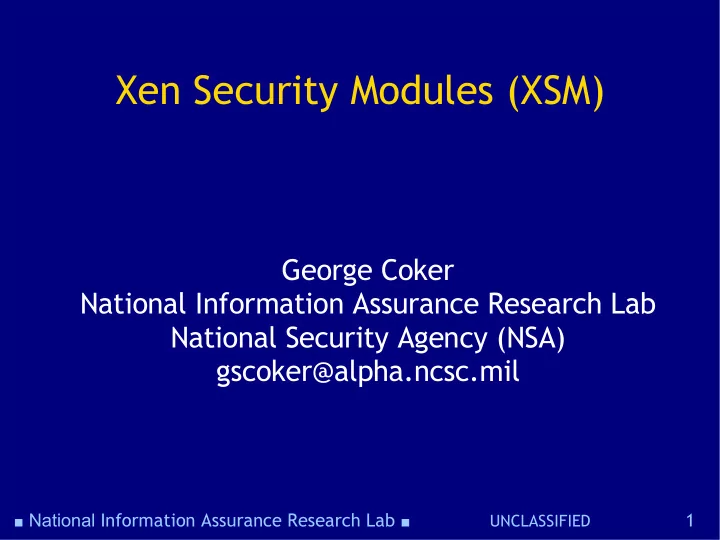 Xen Security Modules (XSM)

George Coker
National Information Assurance Research Lab
National Security Agency (NSA)
gscoker@alpha.ncsc.mil

■ National Information Assurance Research Lab ■ UNCLASSIFIED 1